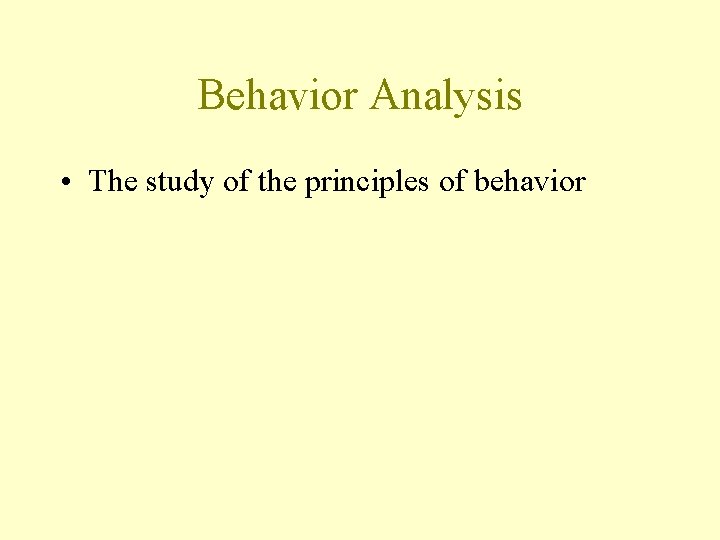 Behavior Analysis

• The study of the principles of behavior